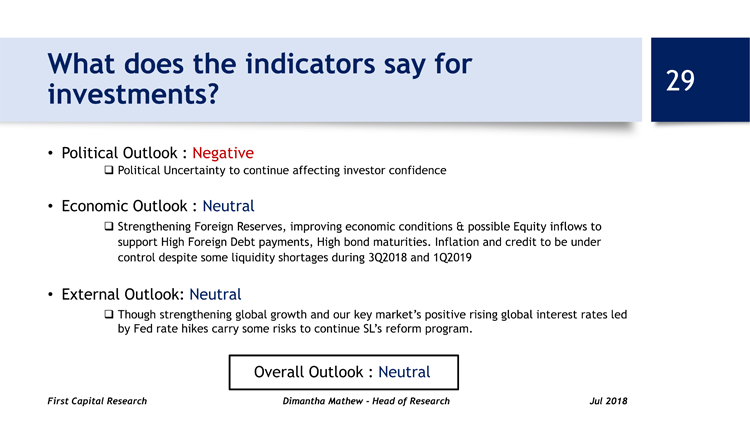 What does the indicators say for investments?

29

• Political Outlook : Negative
❑ Political Uncertainty to continue affecting investor confidence

• Economic Outlook : Neutral
❑ Strengthening Foreign Reserves, improving economic conditions & possible Equity inflows to support High Foreign Debt payments, High bond maturities. Inflation and credit to be under control despite some liquidity shortages during 3Q2018 and 1Q2019

• External Outlook: Neutral
❑ Though strengthening global growth and our key market's positive rising global interest rates led by Fed rate hikes carry some risks to continue SL's reform program.

Overall Outlook : Neutral

First Capital Research

Dimantha Mathew - Head of Research

Jul 2018